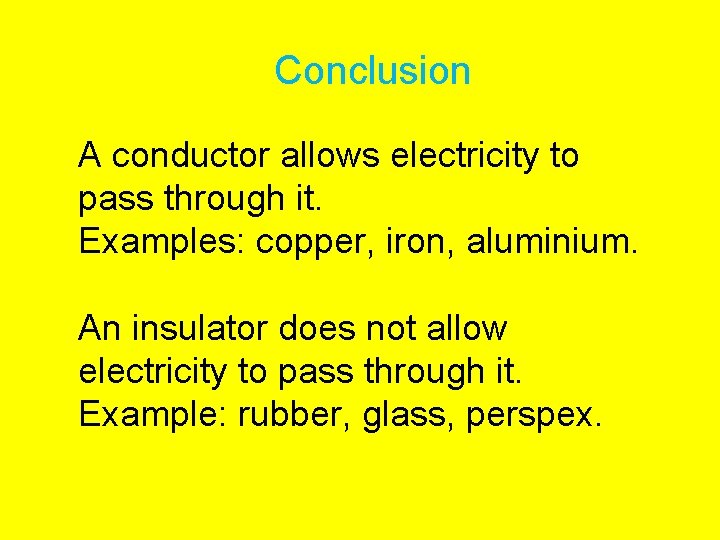 Conclusion

A conductor allows electricity to pass through it.
Examples: copper, iron, aluminium.

An insulator does not allow electricity to pass through it.
Example: rubber, glass, perspex.